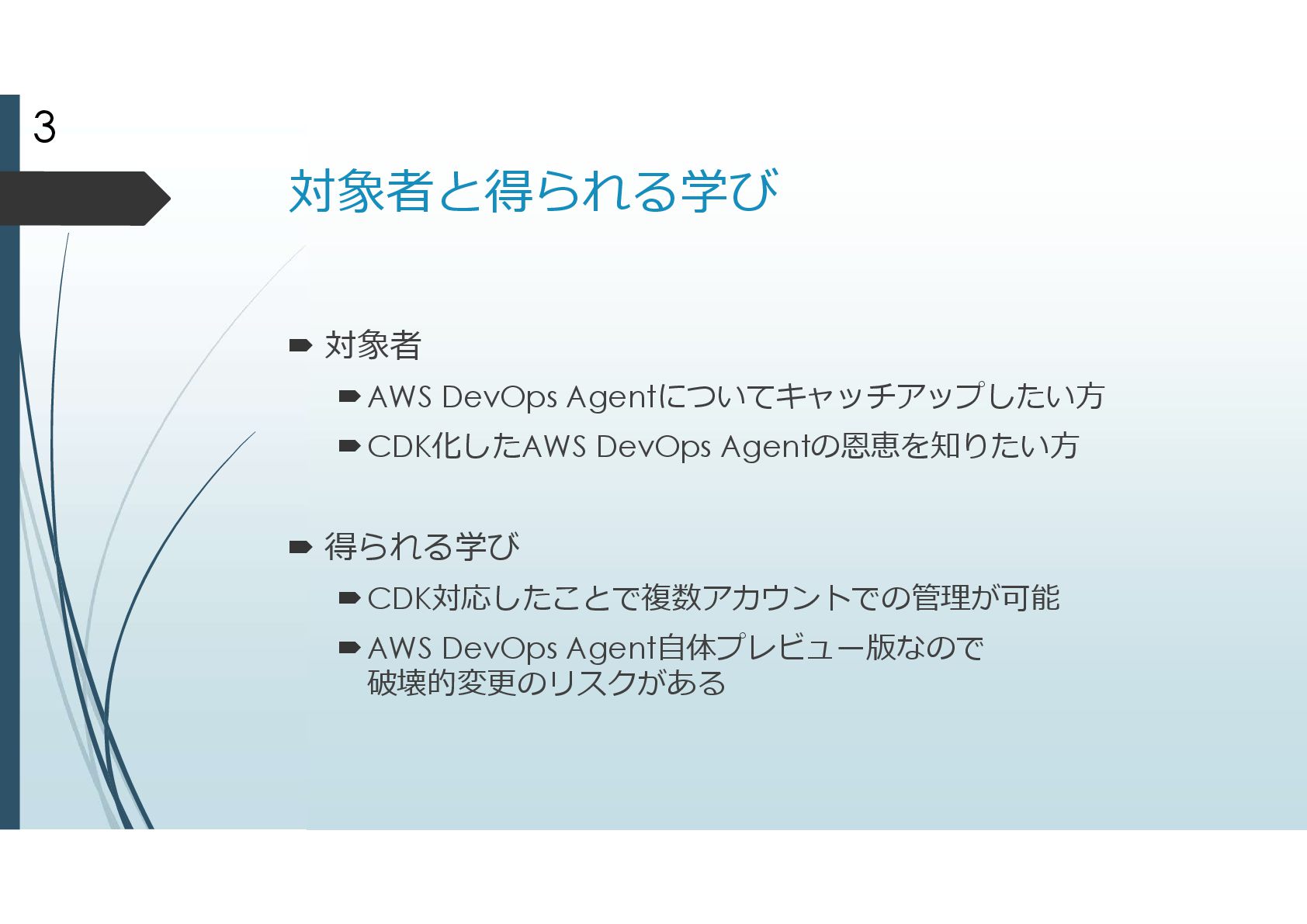 3

対象者と得られる学び

対象者

AWS DevOps Agentについてキャッチアップしたい方

CDK化したAWS DevOps Agentの恩恵を知りたい方

得られる学び

CDK対応したことで複数アカウントでの管理が可能

AWS DevOps Agent自体プレビュー版なので破壊的変更のリスクがある